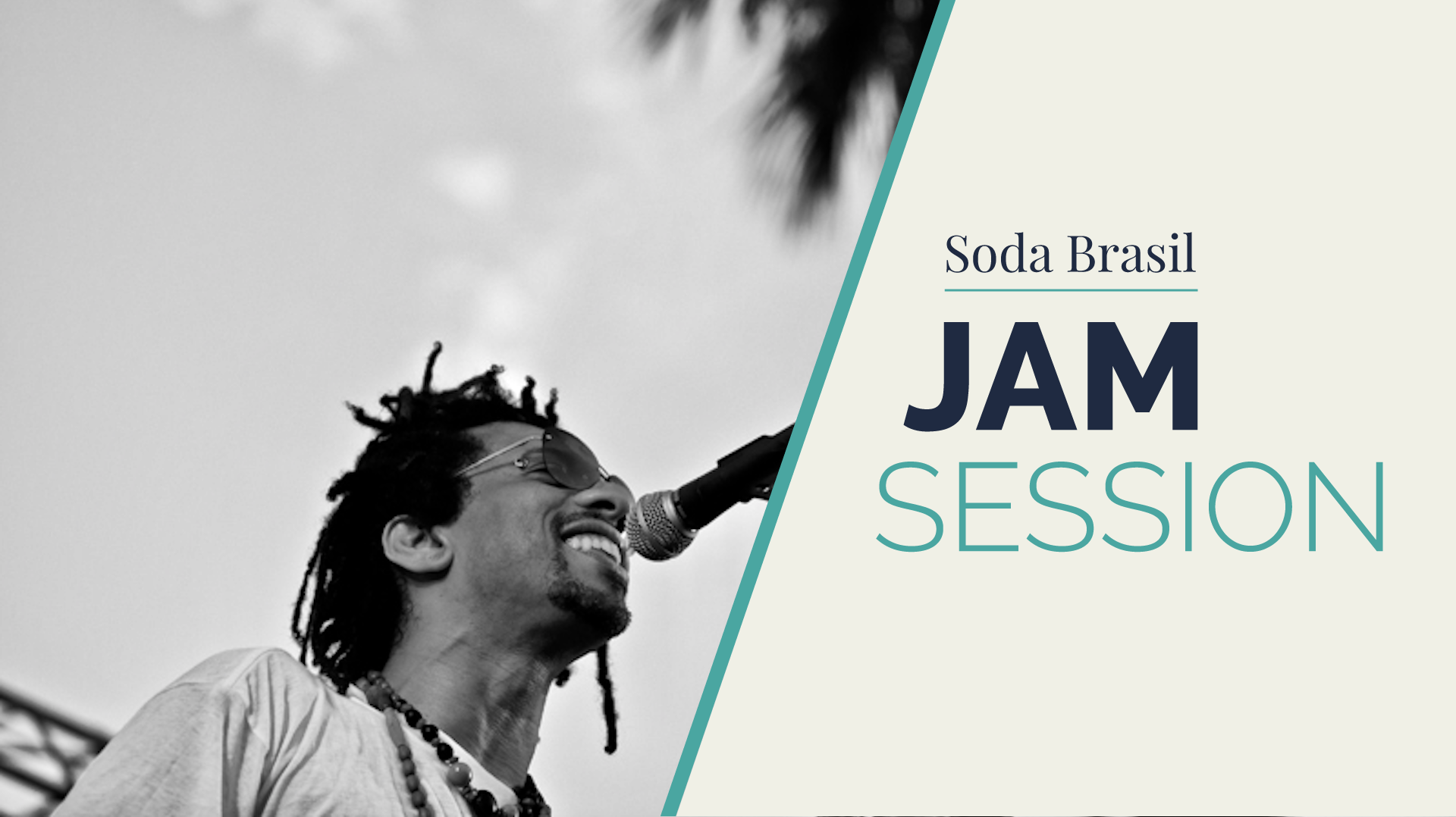 Soda Brasil

JAM
SESSION